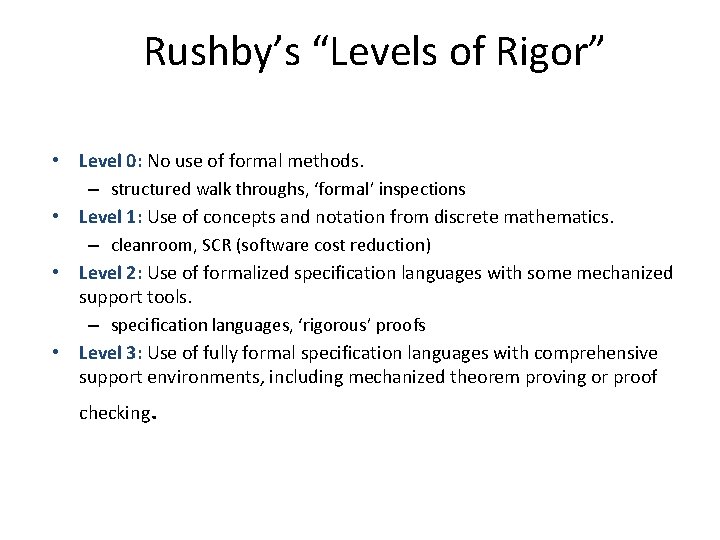 Rushby's "Levels of Rigor"

• Level 0: No use of formal methods.
– structured walk throughs, 'formal' inspections
• Level 1: Use of concepts and notation from discrete mathematics.
– cleanroom, SCR (software cost reduction)
• Level 2: Use of formalized specification languages with some mechanized support tools.
– specification languages, 'rigorous' proofs
• Level 3: Use of fully formal specification languages with comprehensive support environments, including mechanized theorem proving or proof checking.